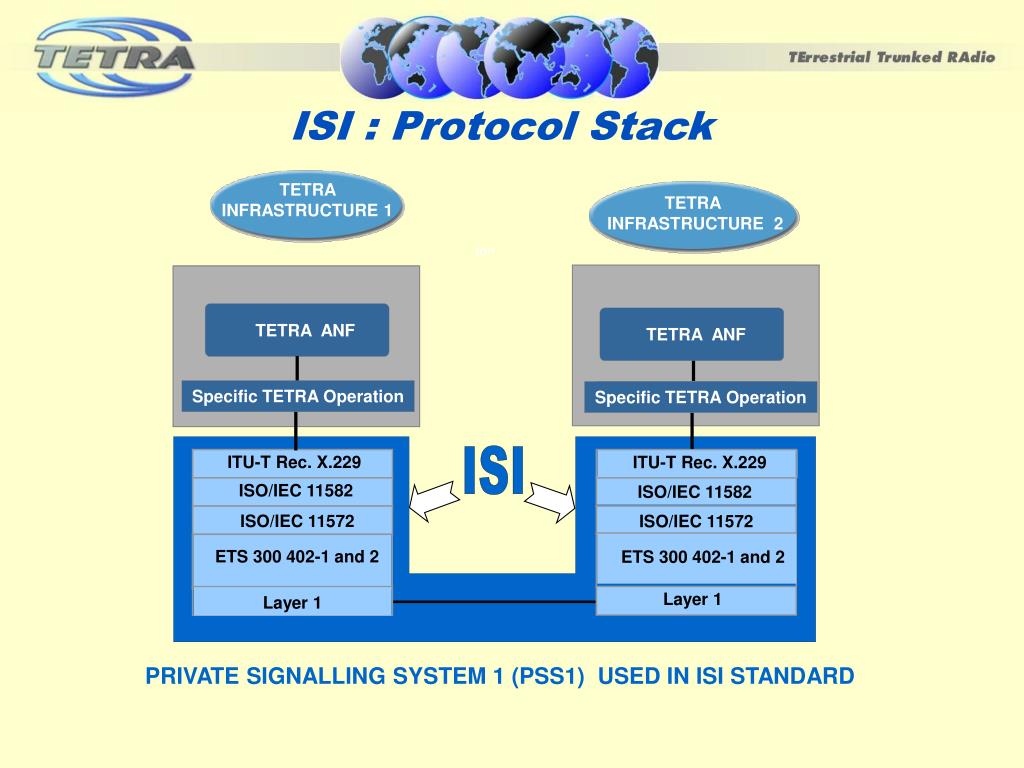 TETRA

TErrestrial Trunked RAdio

ISI : Protocol Stack

TETRA INFRASTRUCTURE 1

TETRA INFRASTRUCTURE 2

TETRA ANF

Specific TETRA Operation

ITU-T Rec. X.229

ISO/IEC 11582

ISO/IEC 11572

ETS 300 402-1 and 2

Layer 1

ISI

TETRA ANF

Specific TETRA Operation

ITU-T Rec. X.229

ISO/IEC 11582

ISO/IEC 11572

ETS 300 402-1 and 2

Layer 1

PRIVATE SIGNALLING SYSTEM 1 (PSS1) USED IN ISI STANDARD